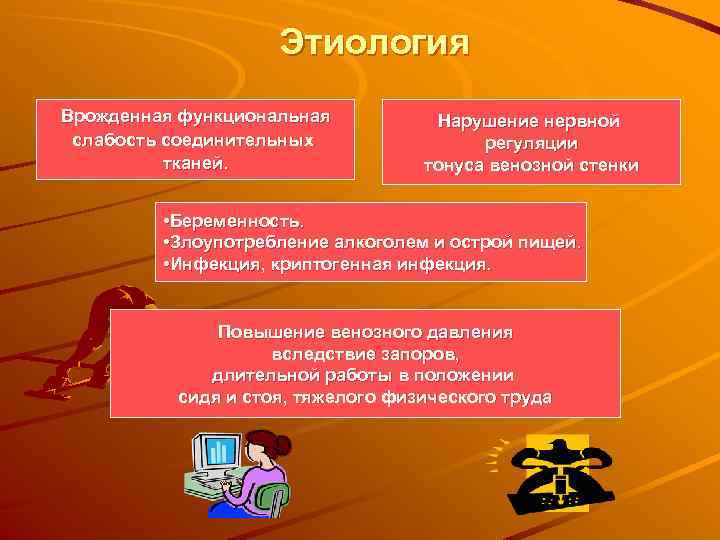 Этиология

Врожденная функциональная слабость соединительных тканей.

Нарушение нервной регуляции тонуса венозной стенки

•Беременность.
•Злоупотребление алкоголем и острой пищей.
•Инфекция, криптогенная инфекция.

Повышение венозного давления вследствие запоров, длительной работы в положении сидя и стоя, тяжелого физического труда